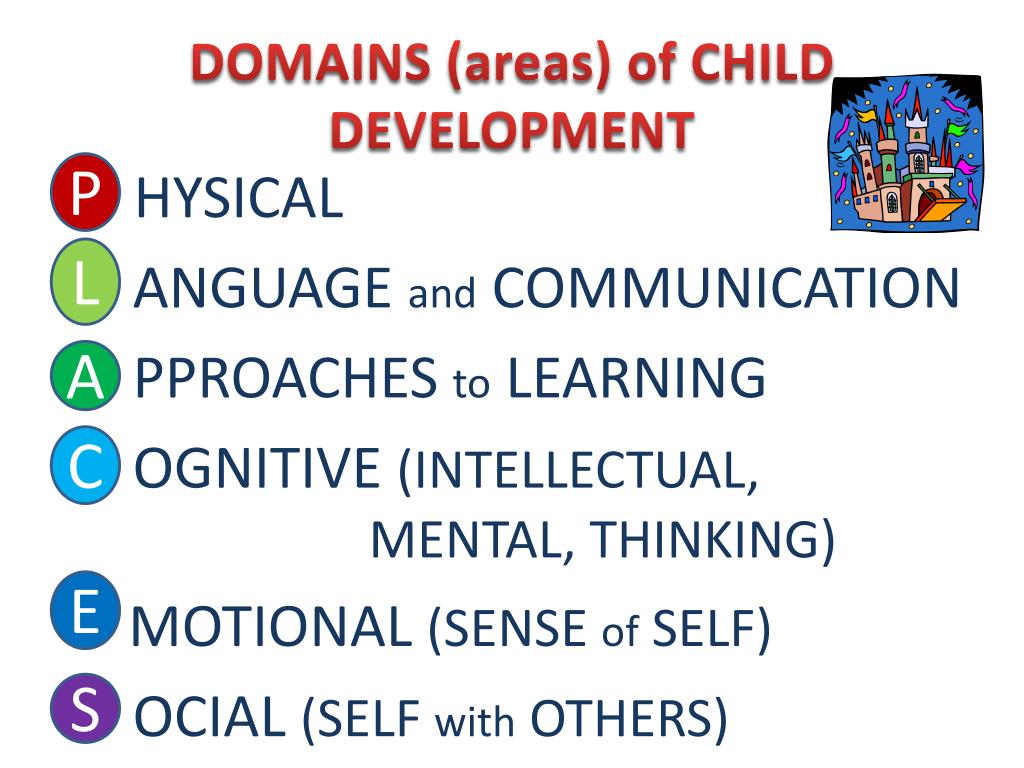 DOMAINS (areas) of CHILD DEVELOPMENT

P HYSICAL

L ANGUAGE and COMMUNICATION

A PPROACHES to LEARNING

C OGNITIVE (INTELLECTUAL, MENTAL, THINKING)

E MOTIONAL (SENSE of SELF)

S OCIAL (SELF with OTHERS)